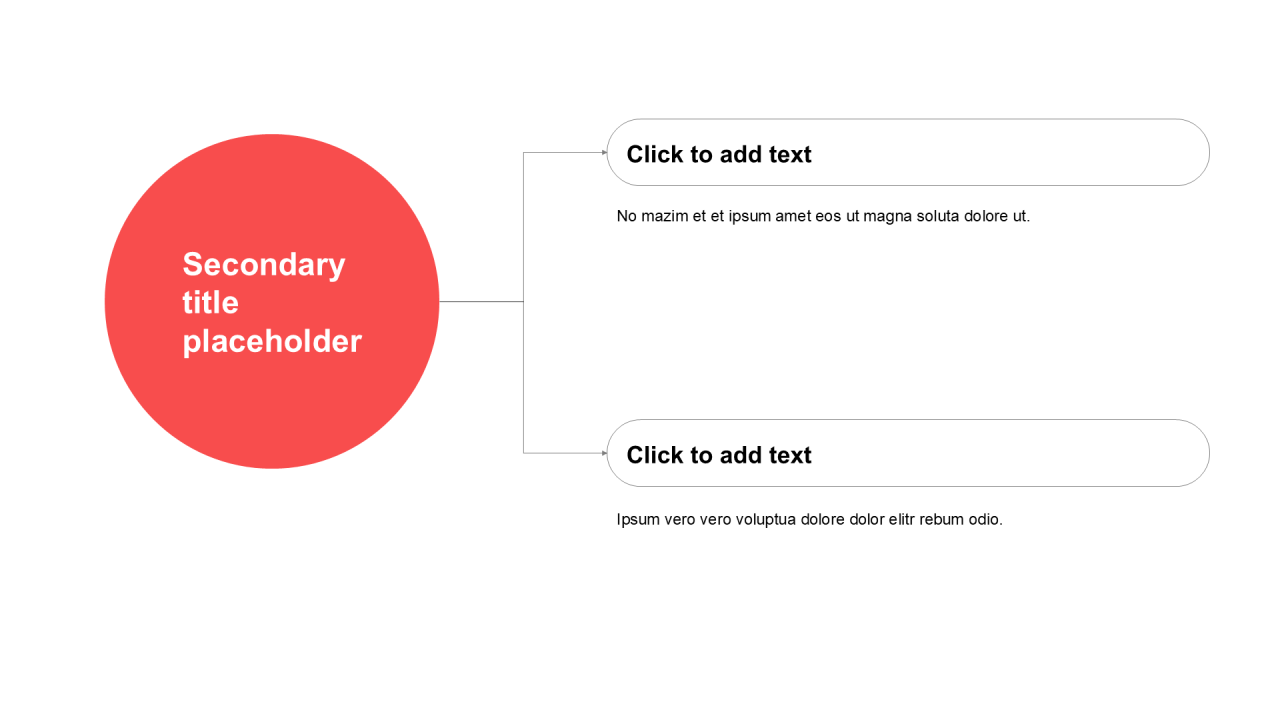 Secondary title placeholder

Click to add text

No mazim et et ipsum amet eos ut magna soluta dolore ut.

Click to add text

Ipsum vero vero voluptua dolore dolor elitr rebum odio.